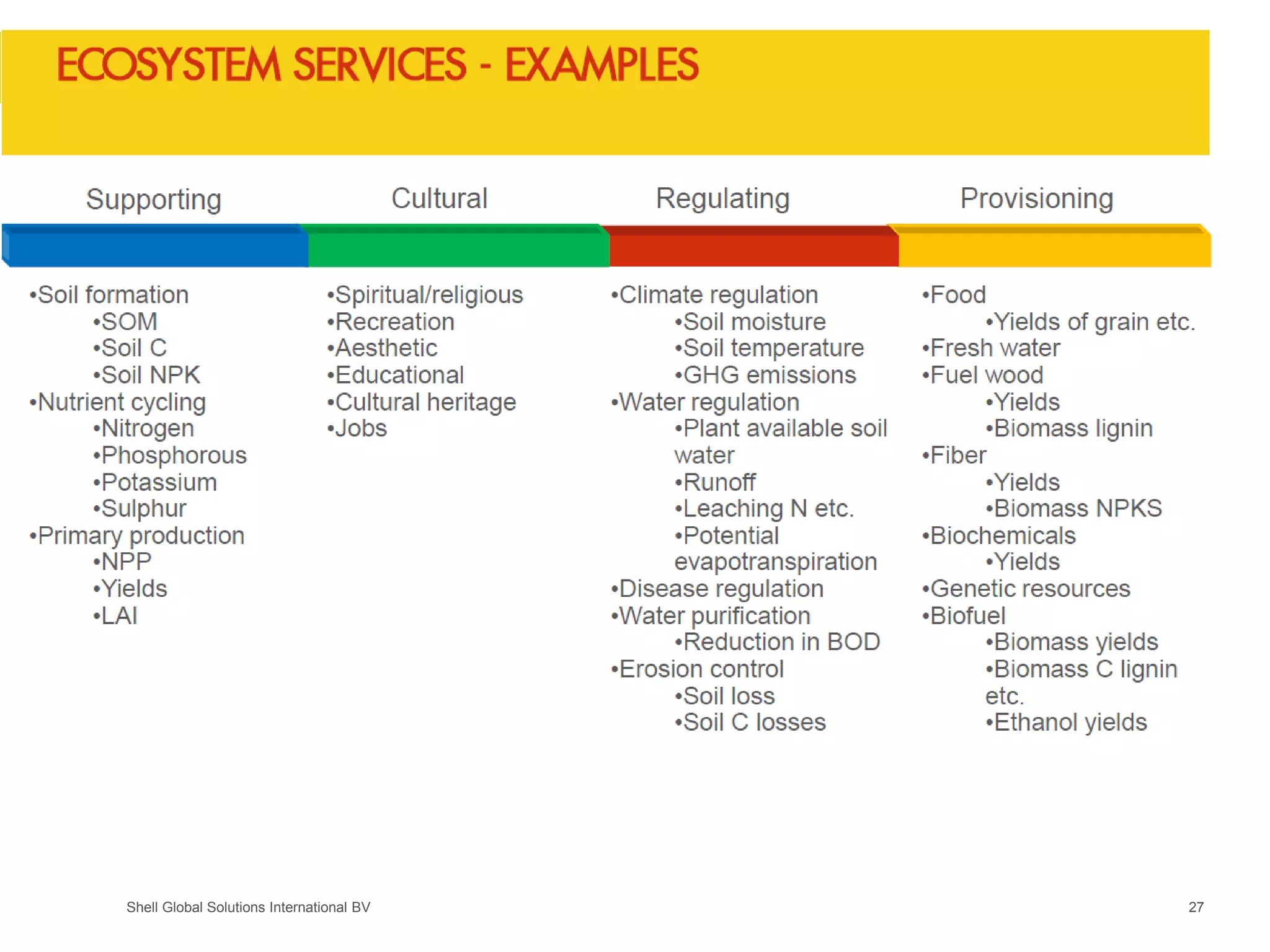 ECOSYSTEM SERVICES - EXAMPLES

Supporting

•Soil formation
•SOM
•Soil C
•Soil NPK
•Nutrient cycling
•Nitrogen
•Phosphorous
•Potassium
•Sulphur
•Primary production
•NPP
•Yields
•LAI

Cultural

•Spiritual/religious
•Recreation
•Aesthetic
•Educational
•Cultural heritage
•Jobs

Regulating

•Climate regulation
•Soil moisture
•Soil temperature
•GHG emissions
•Water regulation
•Plant available soil water
•Runoff
•Leaching N etc.
•Potential evapotranspiration
•Disease regulation
•Water purification
•Reduction in BOD
•Erosion control
•Soil loss
•Soil C losses

Provisioning

•Food
•Yields of grain etc.
•Fresh water
•Fuel wood
•Yields
•Biomass lignin
•Fiber
•Yields
•Biomass NPKS
•Biochemicals
•Yields
•Genetic resources
•Biofuel
•Biomass yields
•Biomass C lignin etc.
•Ethanol yields

Shell Global Solutions International BV

27